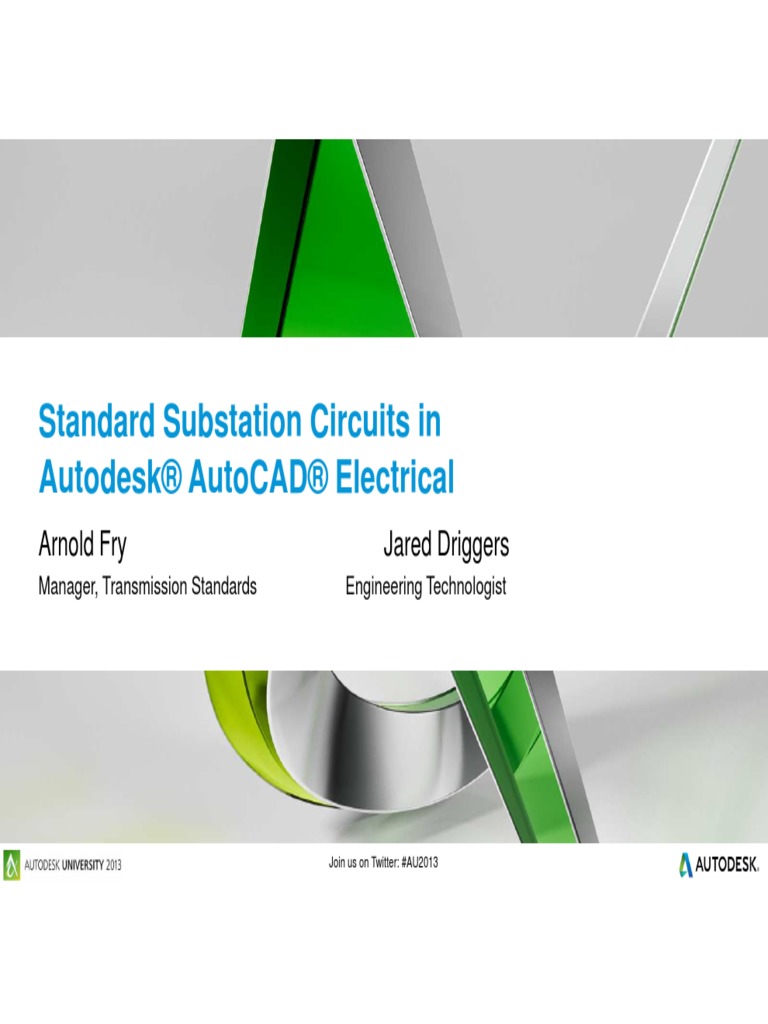 Standard Substation Circuits in Autodesk® AutoCAD® Electrical

Arnold Fry
Manager, Transmission Standards

Jared Driggers
Engineering Technologist

AUTODESK UNIVERSITY 2013

Join us on Twitter: #AU2013

AUTODESK.